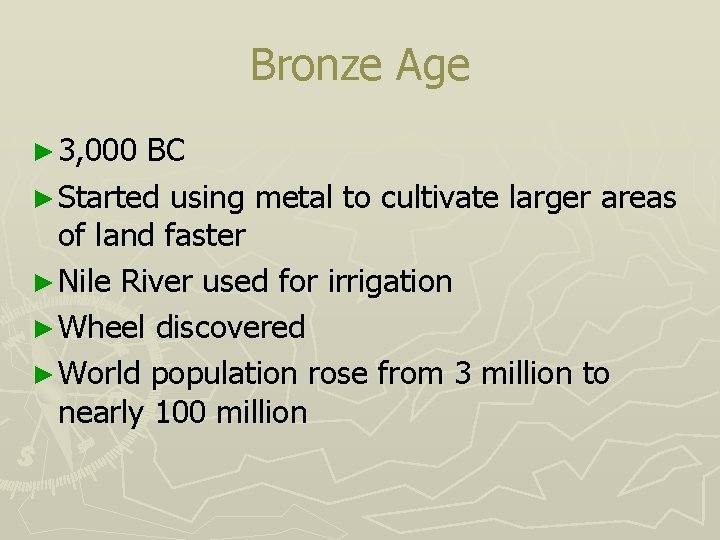 Bronze Age

► 3,000 BC
► Started using metal to cultivate larger areas of land faster
► Nile River used for irrigation
► Wheel discovered
► World population rose from 3 million to nearly 100 million